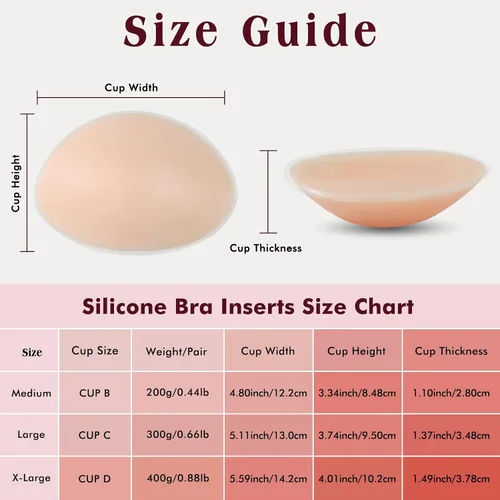 Size Guide

Cup Width

Cup Height

Cup Thickness

Silicone Bra Inserts Size Chart

| Size | Cup Size | Weight/Pair | Cup Width | Cup Height | Cup Thickness |
|---|---|---|---|---|---|
| Medium | CUP B | 200g/0.44lb | 4.80inch/12.2cm | 3.34inch/8.48cm | 1.10inch/2.80cm |
| Large | CUP C | 300g/0.66lb | 5.11inch/13.0cm | 3.74inch/9.50cm | 1.37inch/3.48cm |
| X-Large | CUP D | 400g/0.88lb | 5.59inch/14.2cm | 4.01inch/10.2cm | 1.49inch/3.78cm |